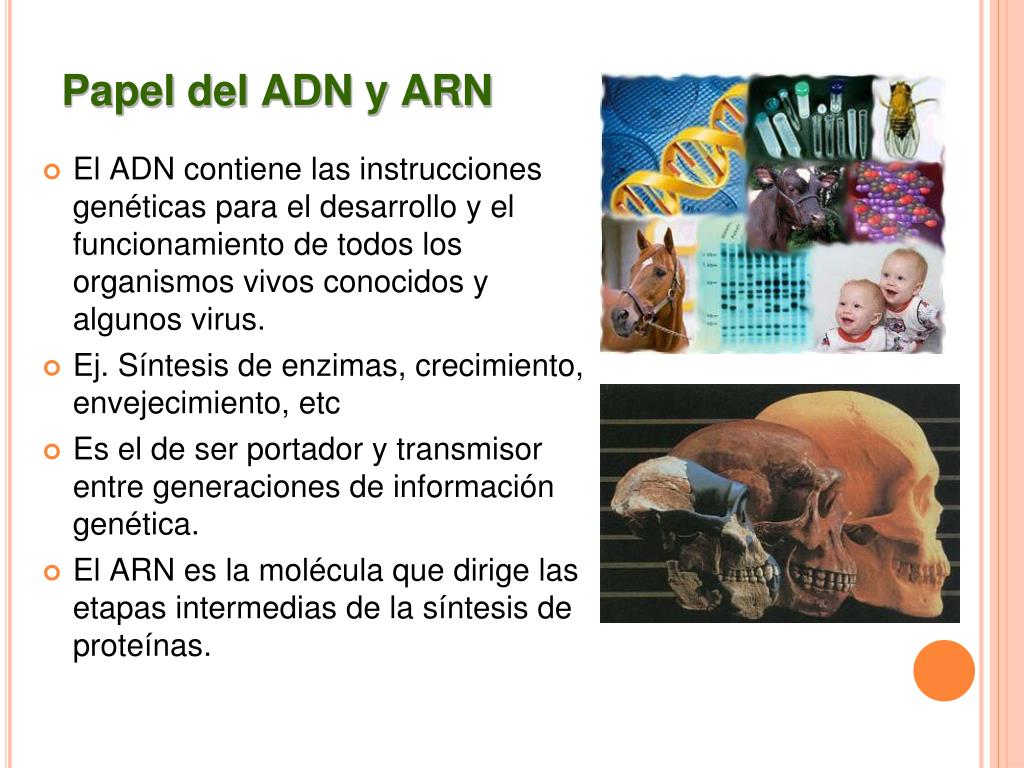 Papel del ADN y ARN

El ADN contiene las instrucciones genéticas para el desarrollo y el funcionamiento de todos los organismos vivos conocidos y algunos virus.

Ej. Síntesis de enzimas, crecimiento, envejecimiento, etc

Es el de ser portador y transmisor entre generaciones de información genética.

El ARN es la molécula que dirige las etapas intermedias de la síntesis de proteínas.